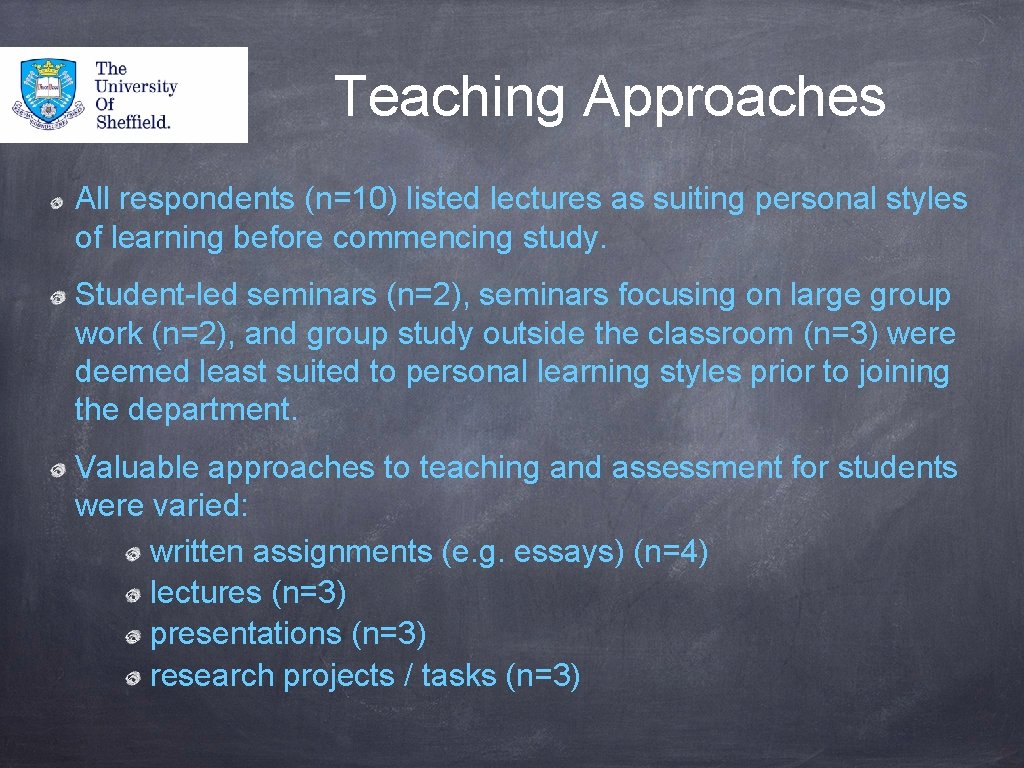 The University Of Sheffield.

Teaching Approaches

All respondents (n=10) listed lectures as suiting personal styles of learning before commencing study.

Student-led seminars (n=2), seminars focusing on large group work (n=2), and group study outside the classroom (n=3) were deemed least suited to personal learning styles prior to joining the department.

Valuable approaches to teaching and assessment for students were varied:
written assignments (e.g. essays) (n=4)
lectures (n=3)
presentations (n=3)
research projects / tasks (n=3)